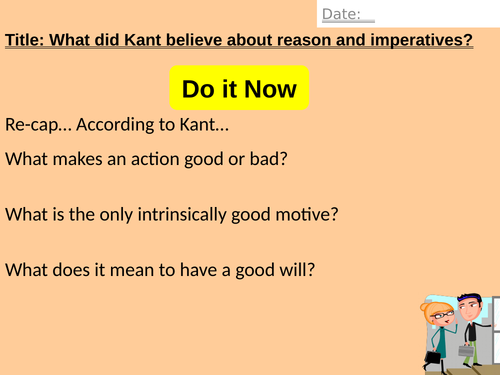 Date:

Title: What did Kant believe about reason and imperatives?

Do it Now

Re-cap… According to Kant…

What makes an action good or bad?

What is the only intrinsically good motive?

What does it mean to have a good will?